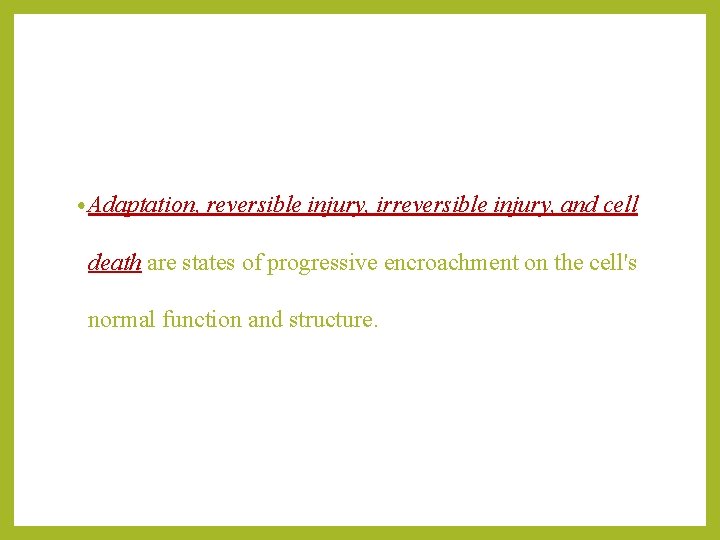 • Adaptation, reversible injury, irreversible injury, and cell death are states of progressive encroachment on the cell's normal function and structure.